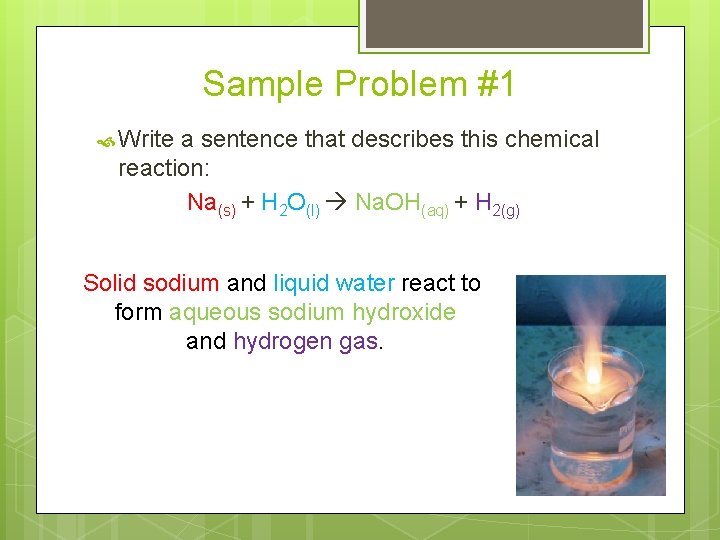 Sample Problem #1

Write a sentence that describes this chemical reaction:

$Na_{(s)} + H_2O_{(l)} \rightarrow NaOH_{(aq)} + H_{2(g)}$

Solid sodium and liquid water react to form aqueous sodium hydroxide and hydrogen gas.